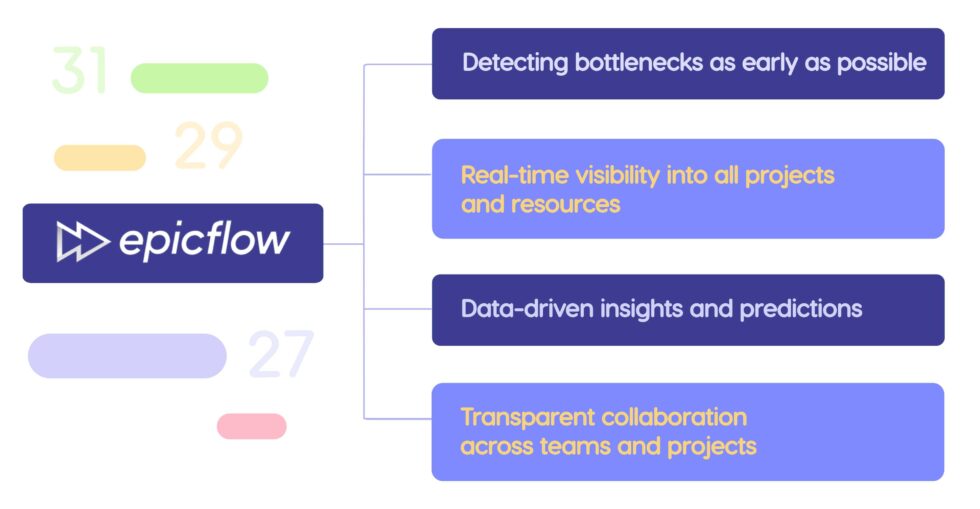 31

29

epicflow

27

Detecting bottlenecks as early as possible

Real-time visibility into all projects and resources

Data-driven insights and predictions

Transparent collaboration across teams and projects